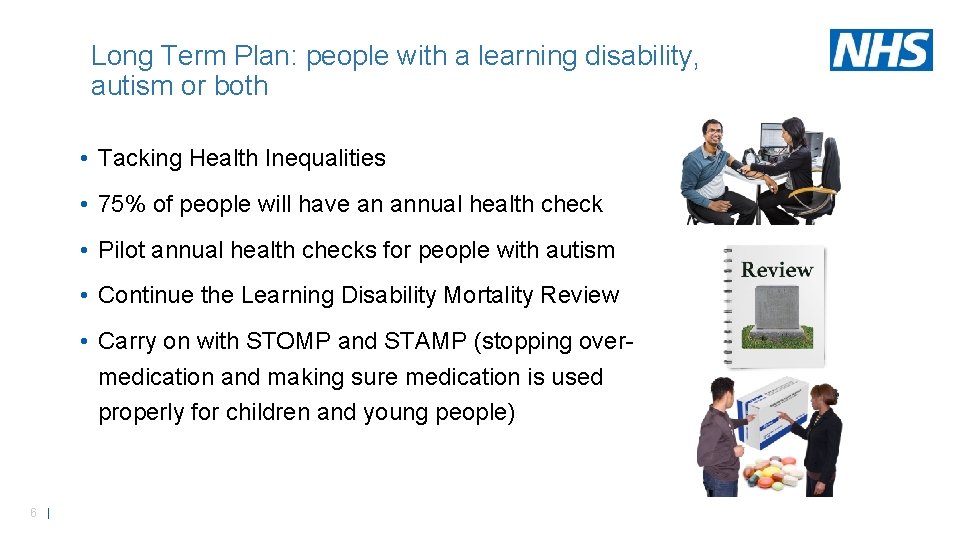 Long Term Plan: people with a learning disability, autism or both

NHS

• Tacking Health Inequalities

• 75% of people will have an annual health check

• Pilot annual health checks for people with autism

• Continue the Learning Disability Mortality Review

• Carry on with STOMP and STAMP (stopping over-medication and making sure medication is used properly for children and young people)

Review

6 |